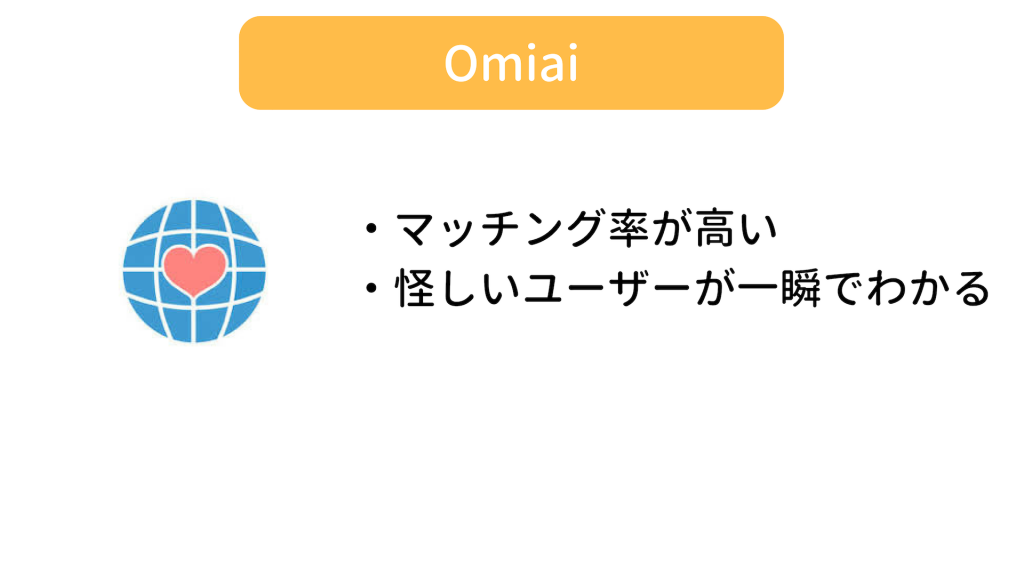 Omiai

・マッチング率が高い
・怪しいユーザーが一瞬でわかる